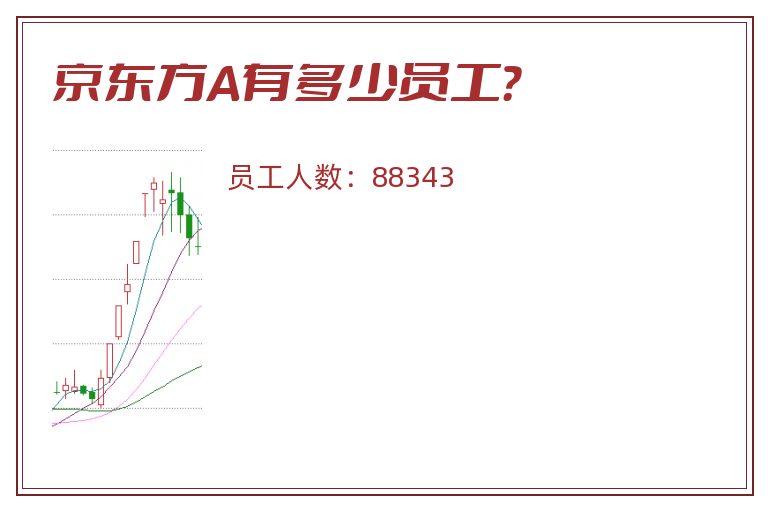 京东方A有多少员工?

员工人数：88343